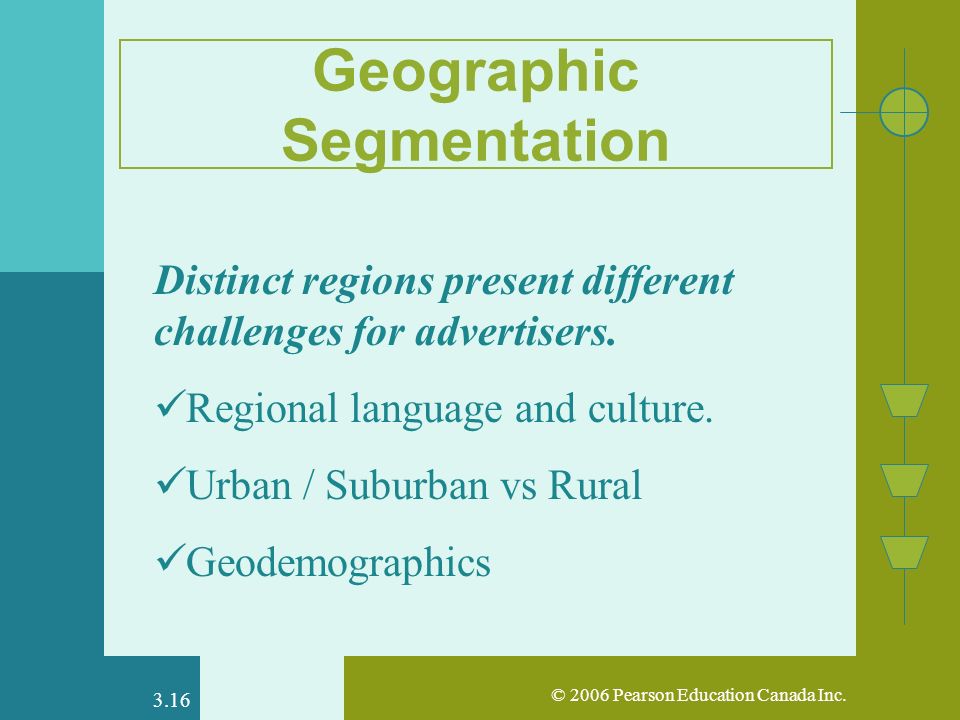 Geographic Segmentation

Distinct regions present different challenges for advertisers.

✓Regional language and culture.

✓Urban / Suburban vs Rural

✓Geodemographics

3.16

© 2006 Pearson Education Canada Inc.